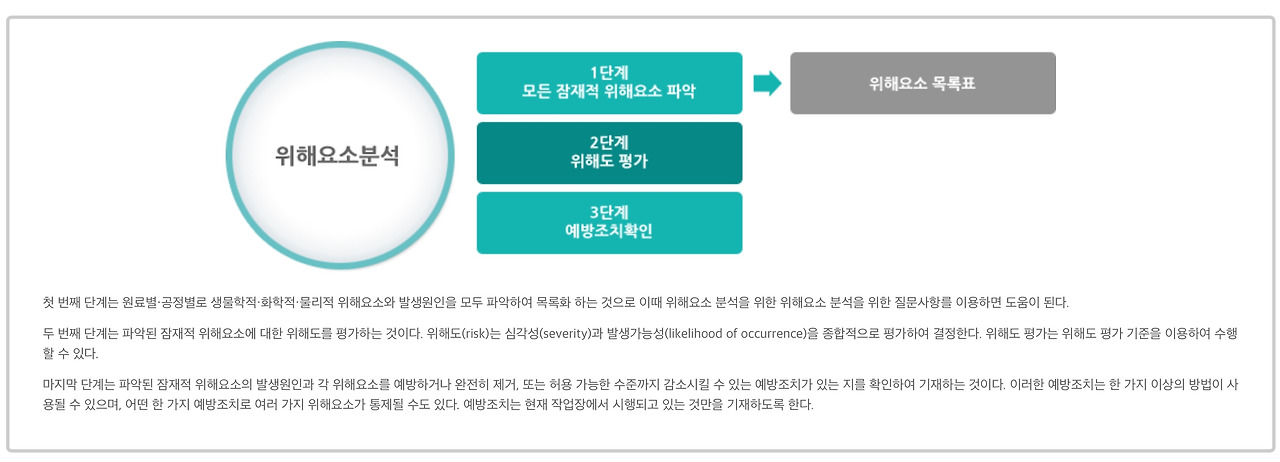 위해요소분석

1단계
모든 잠재적 위해요소 파악

위해요소 목록표

2단계
위해도 평가

3단계
예방조치확인

첫 번째 단계는 원료별·공정별로 생물학적·화학적·물리적 위해요소와 발생원인을 모두 파악하여 목록화 하는 것으로 이때 위해요소 분석을 위한 위해요소 분석을 위한 질문사항를 이용하면 도움이 된다.

두 번째 단계는 파악된 잠재적 위해요소에 대한 위해도를 평가하는 것이다. 위해도(risk)는 심각성(severity)과 발생가능성(likelihood of occurrence)을 종합적으로 평가하여 결정한다. 위해도 평가는 위해도 평가 기준을 이용하여 수행할 수 있다.

마지막 단계는 파악된 잠재적 위해요소의 발생원인과 각 위해요소를 예방하거나 완전히 제거, 또는 허용 가능한 수준까지 감소시킬 수 있는 예방조치가 있는 지를 확인하여 기재하는 것이다. 이러한 예방조치는 한 가지 이상의 방법이 사용될 수 있으며, 어떤 한 가지 예방조치로 여러 가지 위해요소가 통제될 수도 있다. 예방조치는 현재 작업장에서 시행되고 있는 것만을 기재하도록 한다.